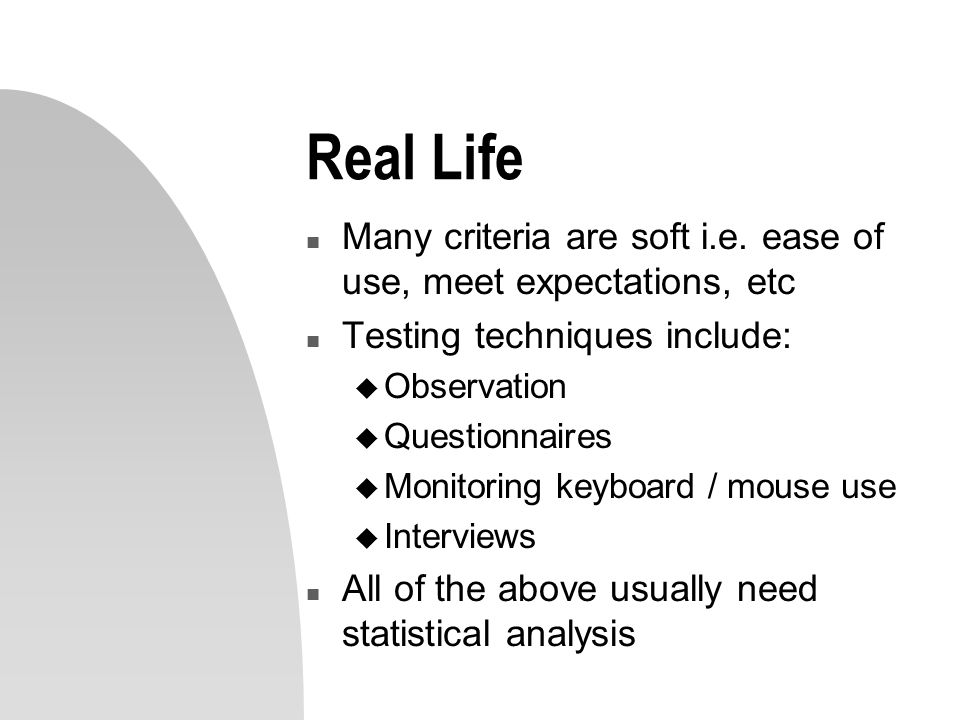 Real Life

- Many criteria are soft i.e. ease of use, meet expectations, etc
- Testing techniques include:
  - Observation
  - Questionnaires
  - Monitoring keyboard / mouse use
  - Interviews
- All of the above usually need statistical analysis